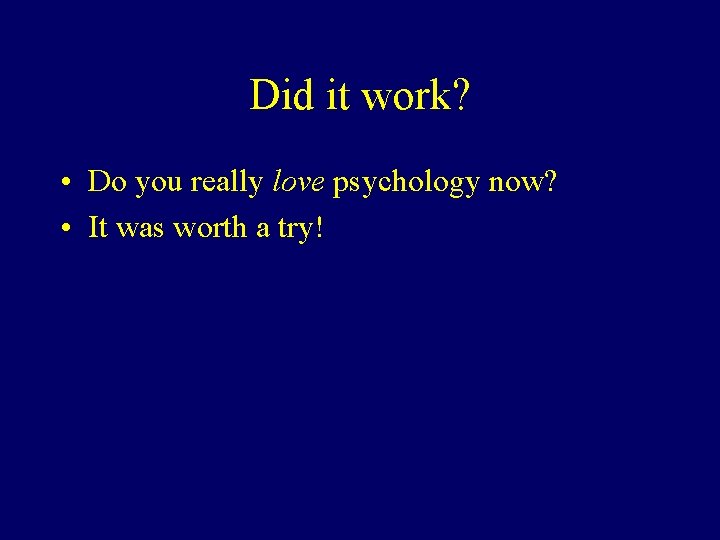 Did it work?

• Do you really love psychology now?
• It was worth a try!